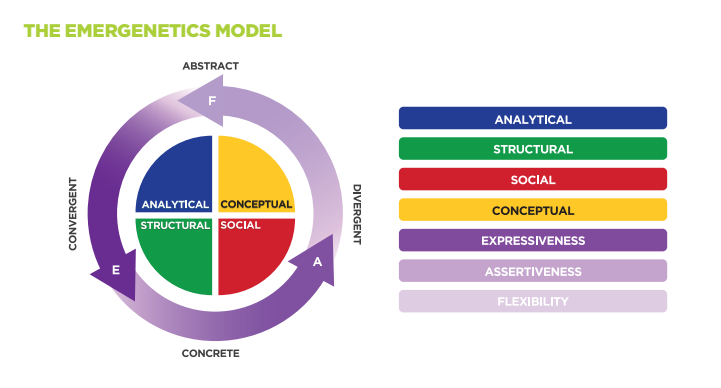 THE EMERGENETICS MODEL

ABSTRACT

F

CONVERGENT

DIVERGENT

ANALYTICAL

CONCEPTUAL

STRUCTURAL

SOCIAL

E

A

CONCRETE

ANALYTICAL

STRUCTURAL

SOCIAL

CONCEPTUAL

EXPRESSIVENESS

ASSERTIVENESS

FLEXIBILITY